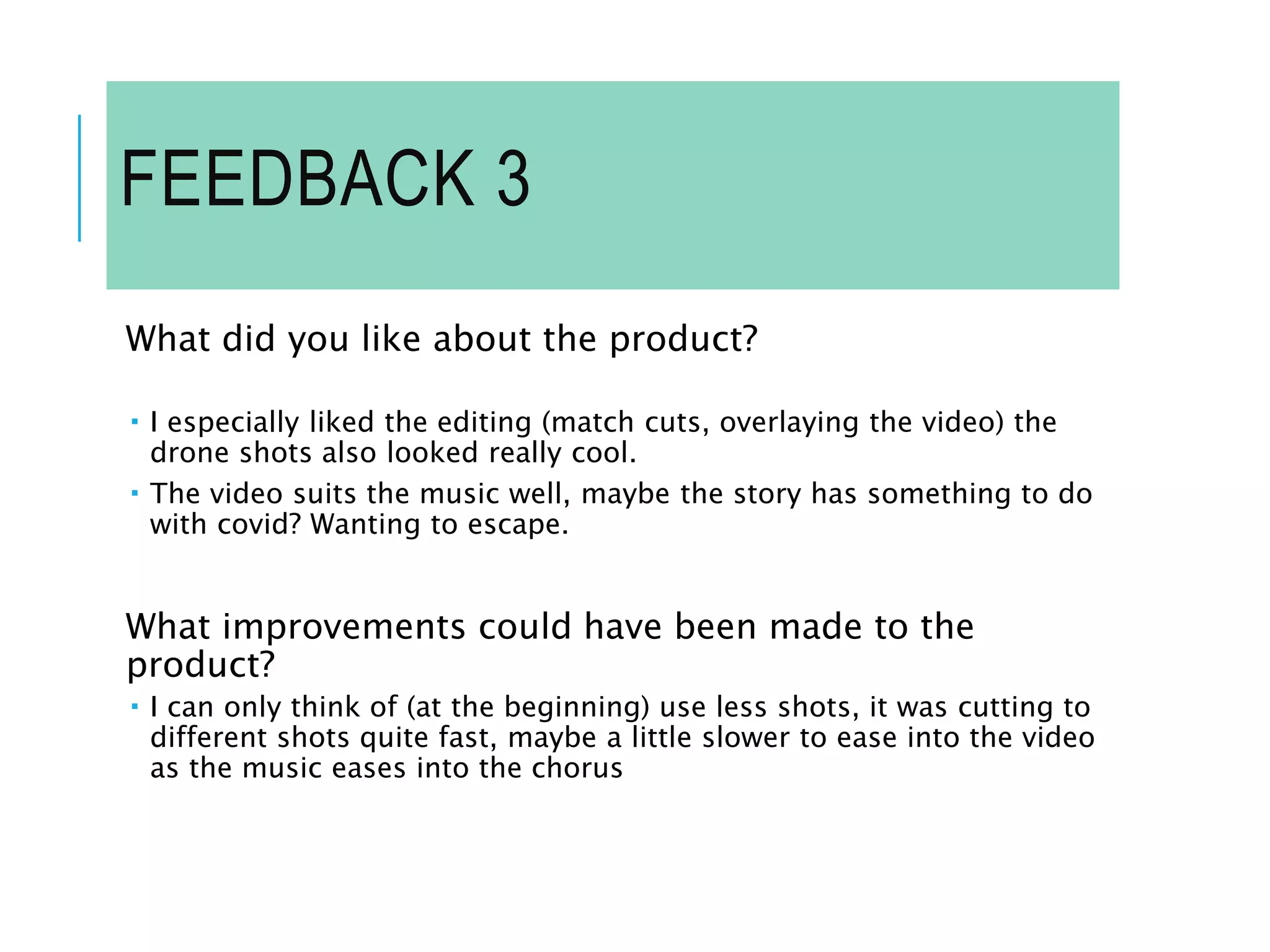 FEEDBACK 3

What did you like about the product?

▪ I especially liked the editing (match cuts, overlaying the video) the drone shots also looked really cool.
▪ The video suits the music well, maybe the story has something to do with covid? Wanting to escape.

What improvements could have been made to the product?
▪ I can only think of (at the beginning) use less shots, it was cutting to different shots quite fast, maybe a little slower to ease into the video as the music eases into the chorus